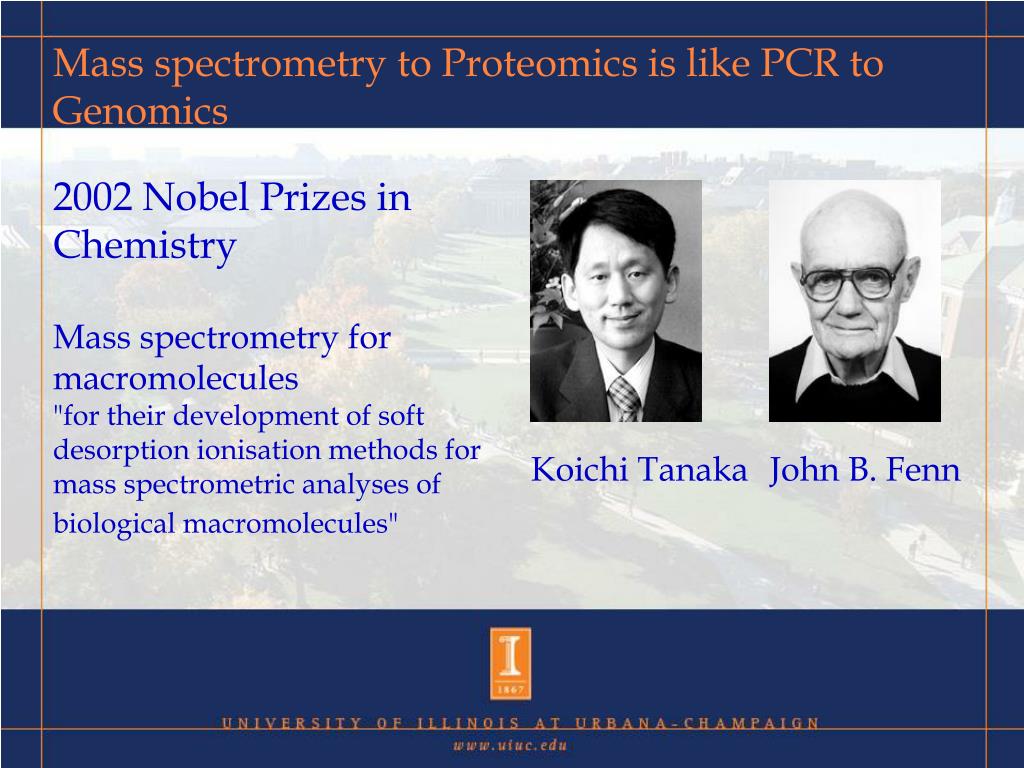 Mass spectrometry to Proteomics is like PCR to Genomics

2002 Nobel Prizes in Chemistry

Mass spectrometry for macromolecules
"for their development of soft desorption ionisation methods for mass spectrometric analyses of biological macromolecules"

Koichi Tanaka John B. Fenn

I
1867

UNIVERSITY OF ILLINOIS AT URBANA-CHAMPAIGN
www.uiuc.edu